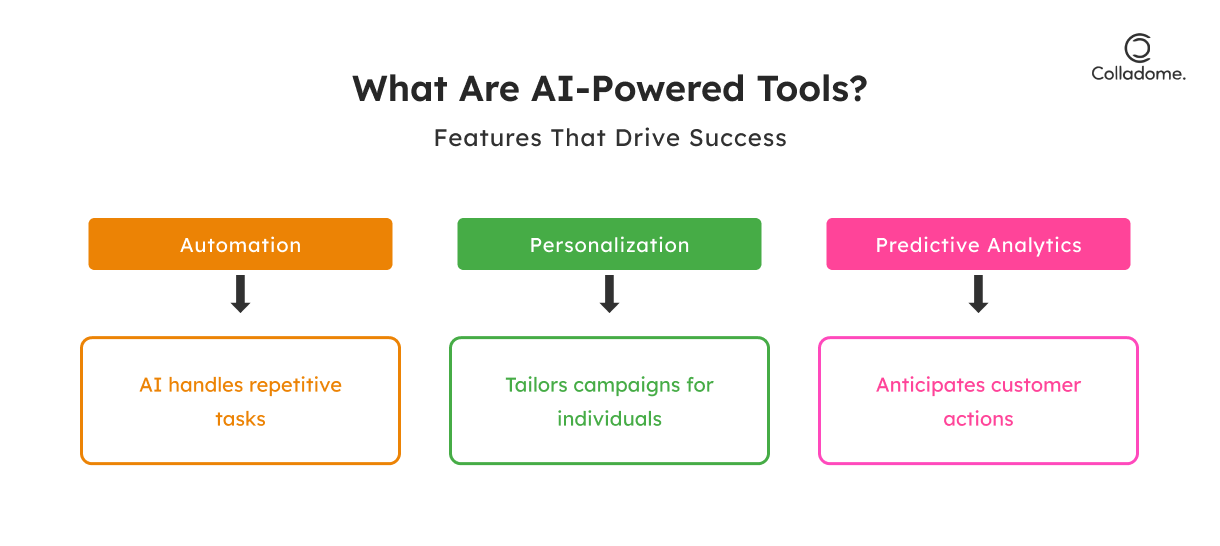 Colladome.

What Are AI-Powered Tools?

Features That Drive Success

Automation

AI handles repetitive tasks

Personalization

Tailors campaigns for individuals

Predictive Analytics

Anticipates customer actions